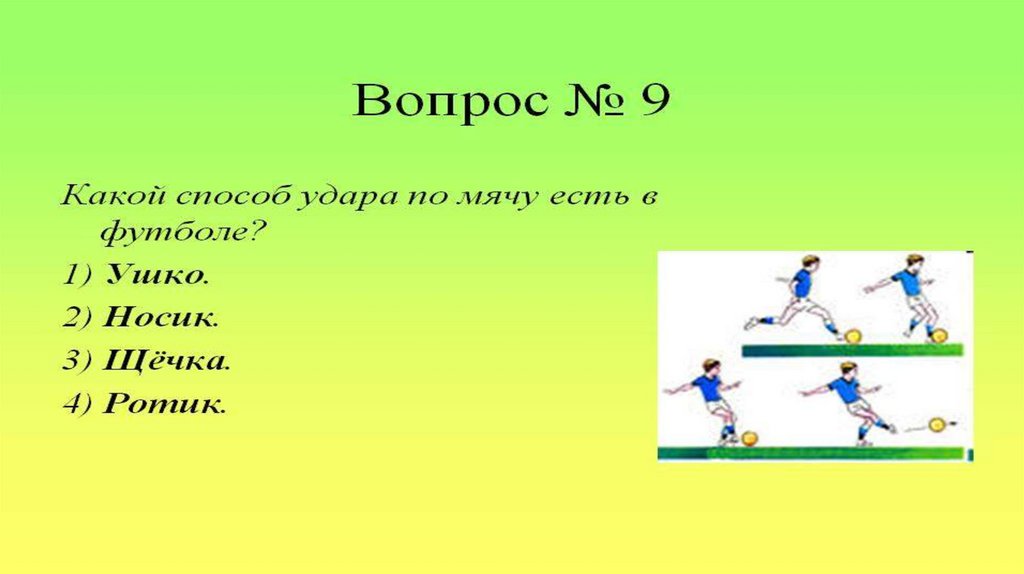 Вопрос № 9

Какой способ удара по мячу есть в футболе?

1) Ушко.

2) Носик.

3) Щёчка.

4) Ротик.